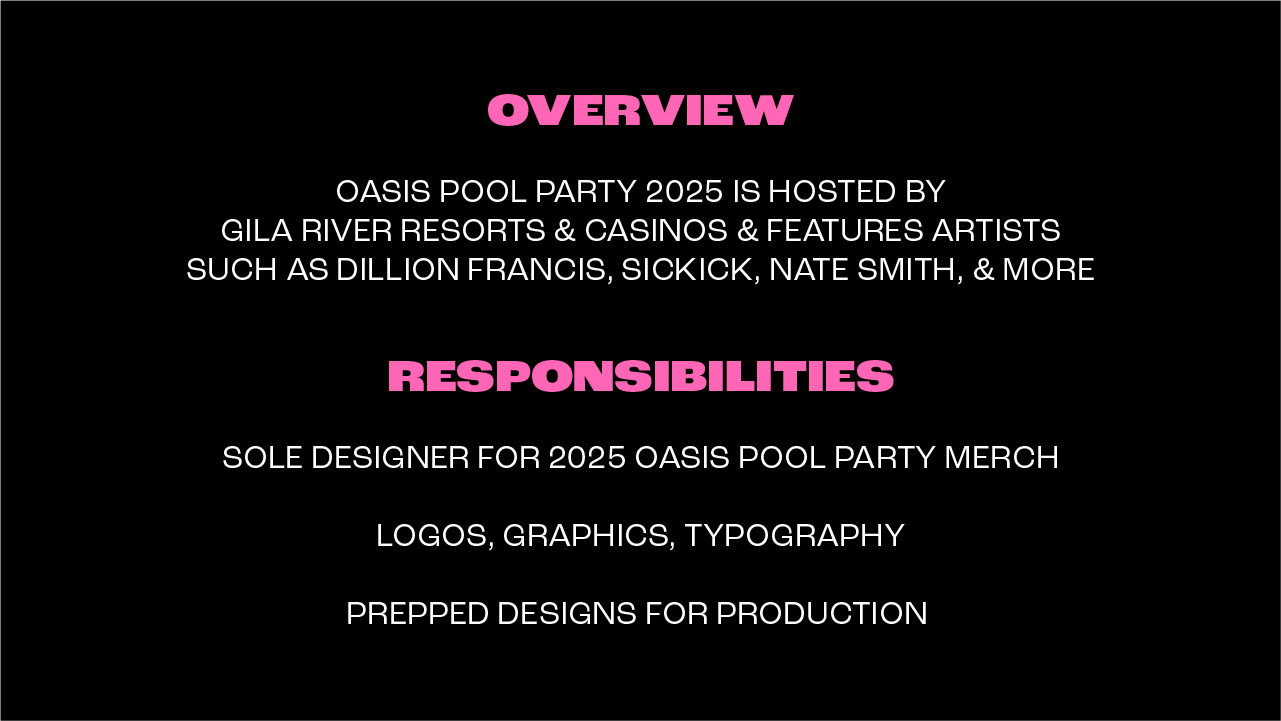 OVERVIEW

OASIS POOL PARTY 2025 IS HOSTED BY GILA RIVER RESORTS & CASINOS & FEATURES ARTISTS SUCH AS DILLION FRANCIS, SICKICK, NATE SMITH, & MORE

RESPONSIBILITIES

SOLE DESIGNER FOR 2025 OASIS POOL PARTY MERCH

LOGOS, GRAPHICS, TYPOGRAPHY

PREPPED DESIGNS FOR PRODUCTION